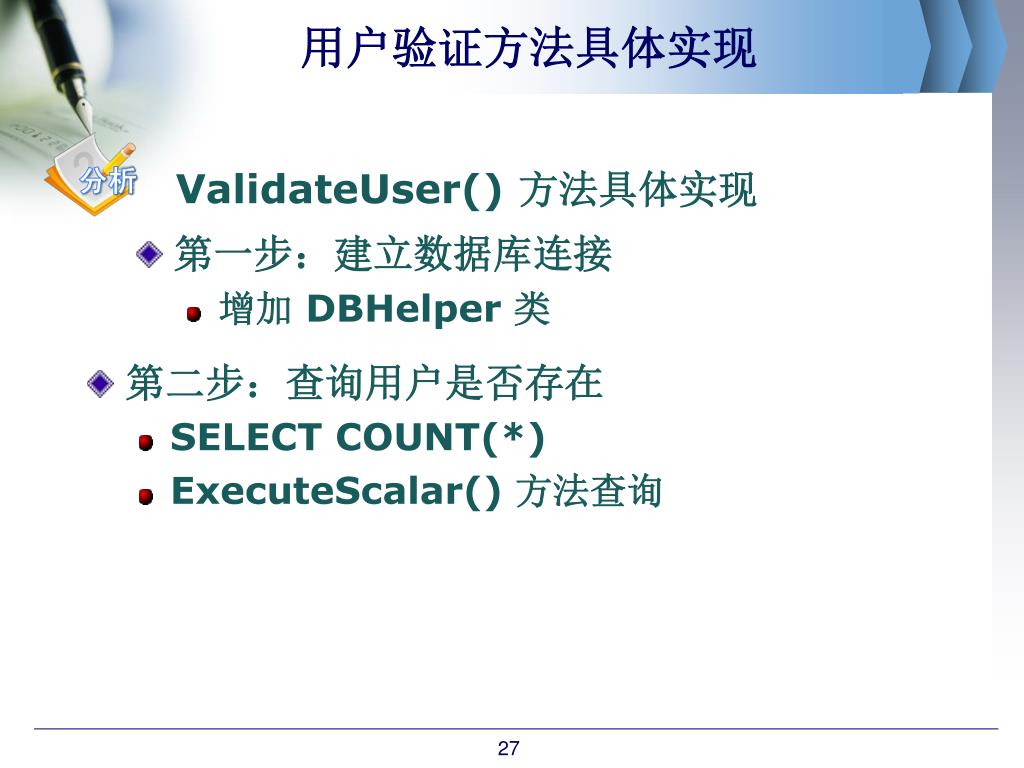 用户验证方法具体实现

分析

ValidateUser() 方法具体实现

第一步：建立数据库连接

增加 DBHelper 类

第二步：查询用户是否存在

SELECT COUNT(*)

ExecuteScalar() 方法查询

27